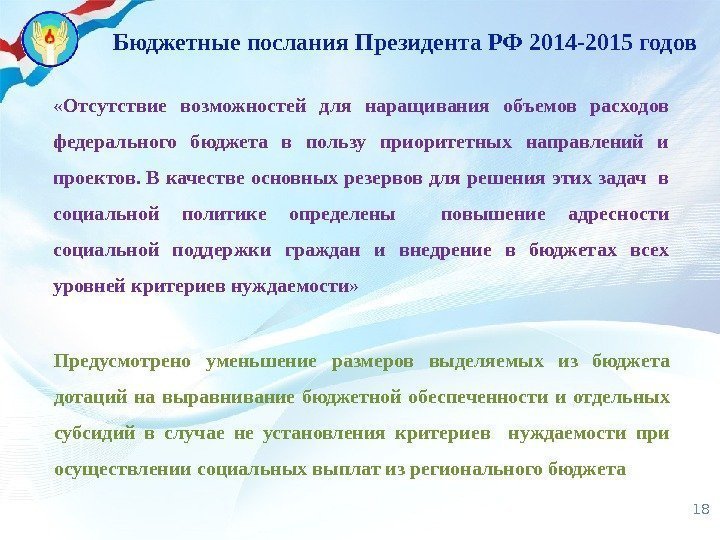 Бюджетные послания Президента РФ 2014-2015 годов

«Отсутствие возможностей для наращивания объемов расходов федерального бюджета в пользу приоритетных направлений и проектов. В качестве основных резервов для решения этих задач в социальной политике определены повышение адресности социальной поддержки граждан и внедрение в бюджетах всех уровней критериев нуждаемости»

Предусмотрено уменьшение размеров выделяемых из бюджета дотаций на выравнивание бюджетной обеспеченности и отдельных субсидий в случае не установления критериев нуждаемости при осуществлении социальных выплат из регионального бюджета

18